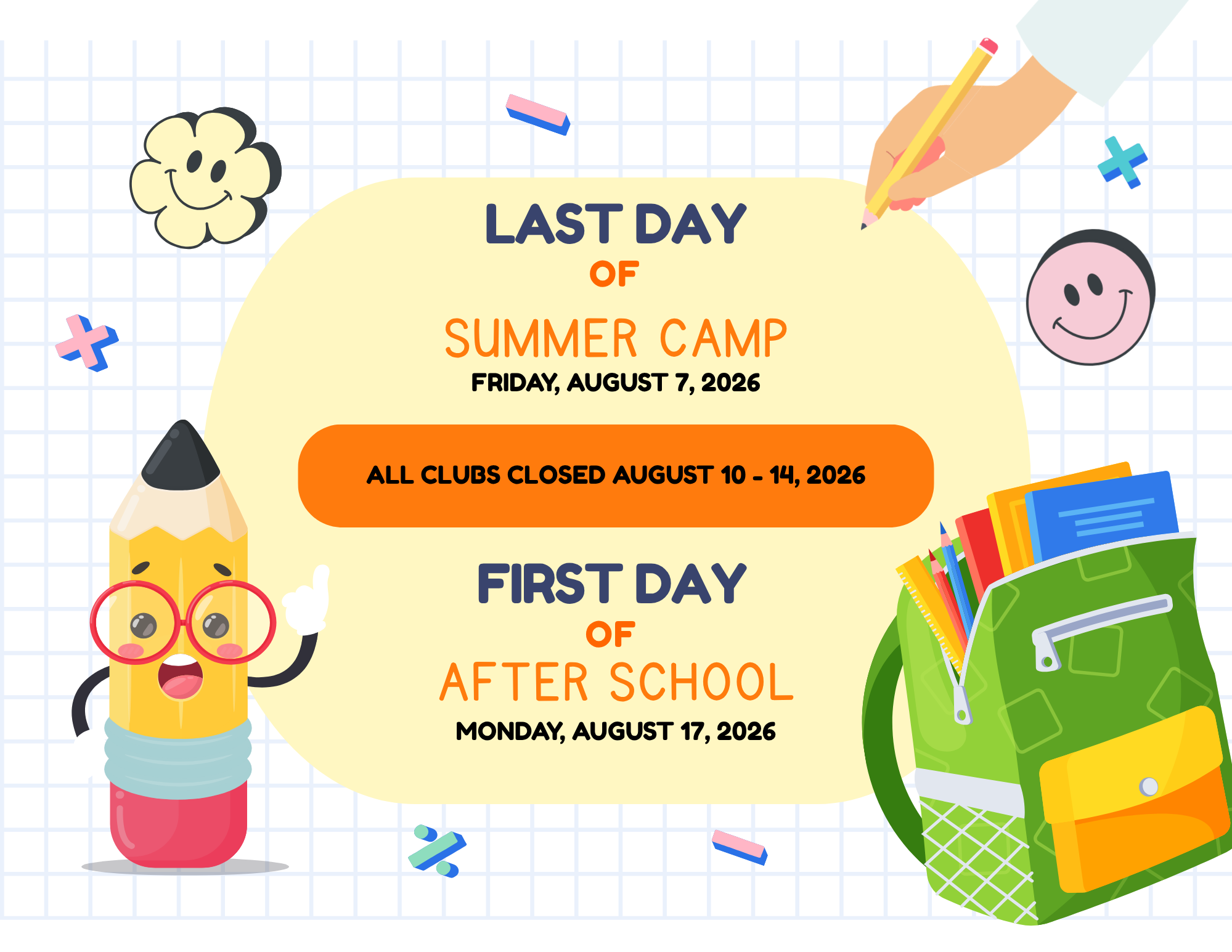 LAST DAY
OF
SUMMER CAMP
FRIDAY, AUGUST 7, 2026

ALL CLUBS CLOSED AUGUST 10 - 14, 2026

FIRST DAY
OF
AFTER SCHOOL
MONDAY, AUGUST 17, 2026